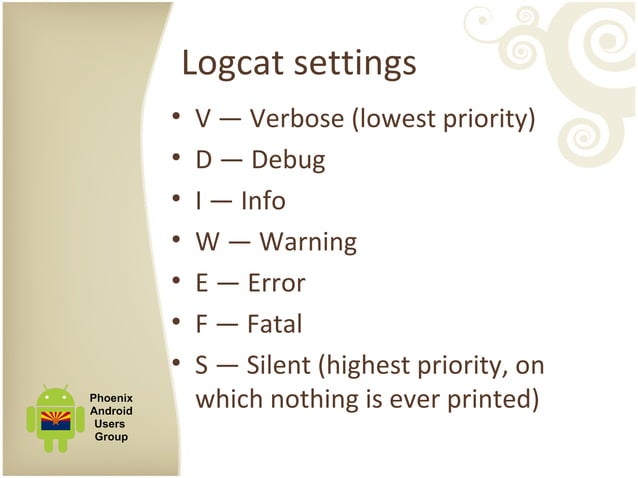 Logcat settings

• V — Verbose (lowest priority)
• D — Debug
• I — Info
• W — Warning
• E — Error
• F — Fatal
• S — Silent (highest priority, on which nothing is ever printed)

Phoenix Android Users Group